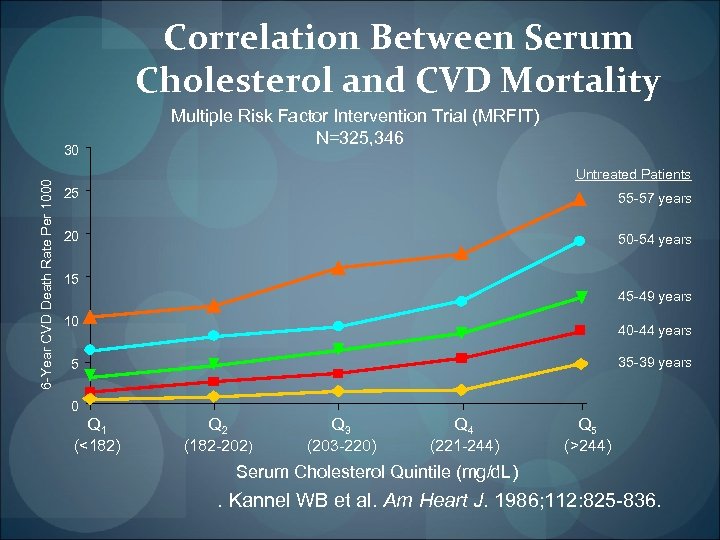 Correlation Between Serum Cholesterol and CVD Mortality

Multiple Risk Factor Intervention Trial (MRFIT)
N=325,346

6-Year CVD Death Rate Per 1000

30
25
20
15
10
5
0

Untreated Patients
55-57 years
50-54 years
45-49 years
40-44 years
35-39 years

$Q_1$ (<182)
$Q_2$ (182-202)
$Q_3$ (203-220)
$Q_4$ (221-244)
$Q_5$ (>244)

Serum Cholesterol Quintile (mg/dL)

. Kannel WB et al. Am Heart J. 1986;112:825-836.